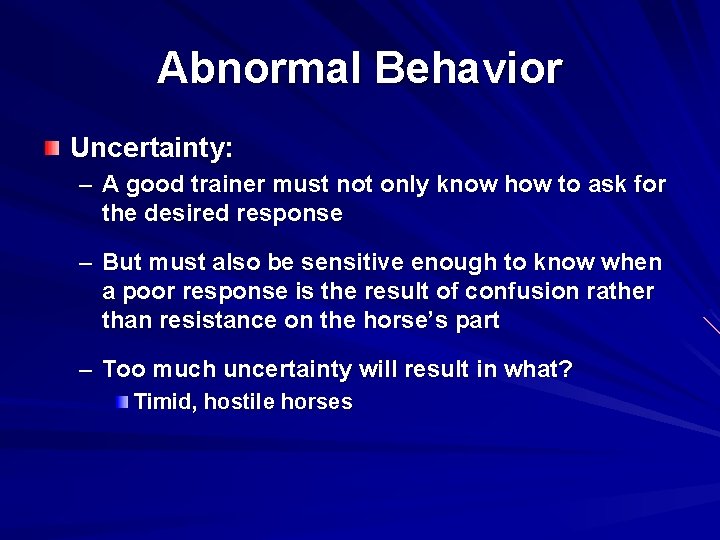 Abnormal Behavior

Uncertainty:

– A good trainer must not only know how to ask for the desired response

– But must also be sensitive enough to know when a poor response is the result of confusion rather than resistance on the horse's part

– Too much uncertainty will result in what?

Timid, hostile horses